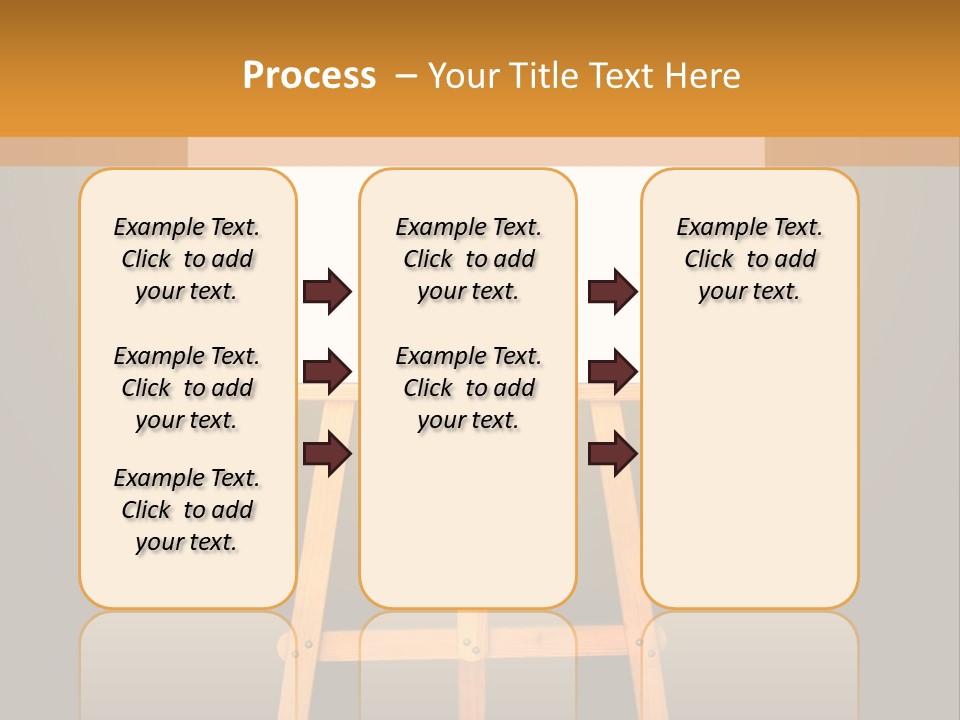 Process – Your Title Text Here

Example Text. Click to add your text.

Example Text. Click to add your text.

Example Text. Click to add your text.

Example Text. Click to add your text.

Example Text. Click to add your text.

Example Text. Click to add your text.